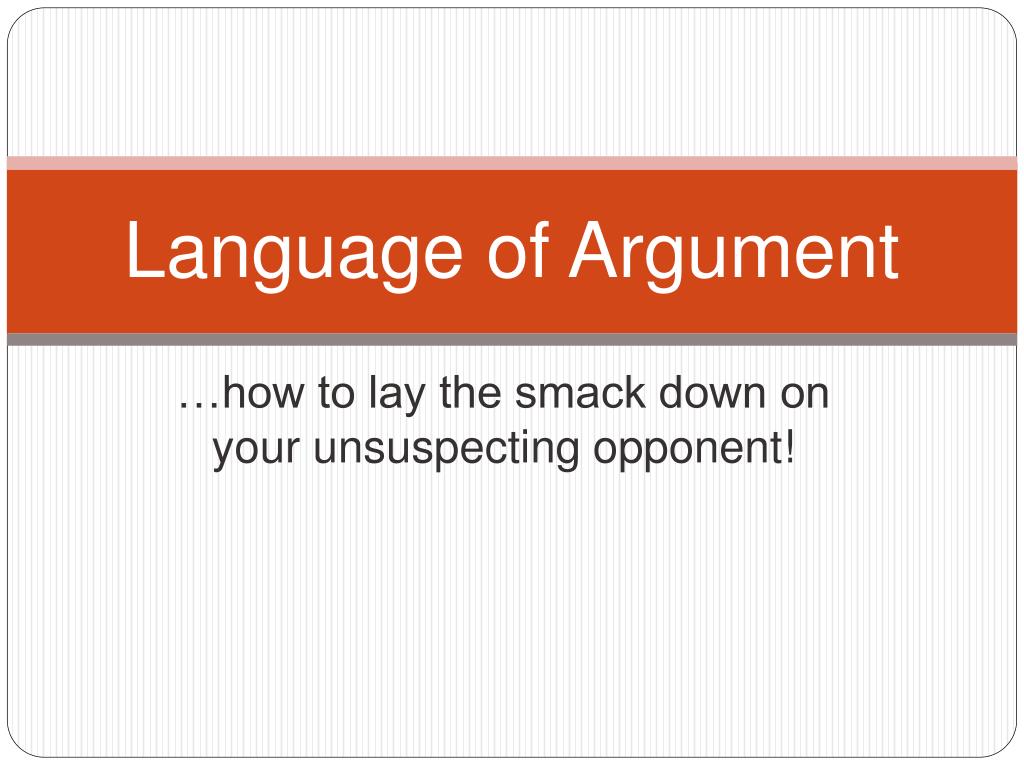 Language of Argument

…how to lay the smack down on your unsuspecting opponent!